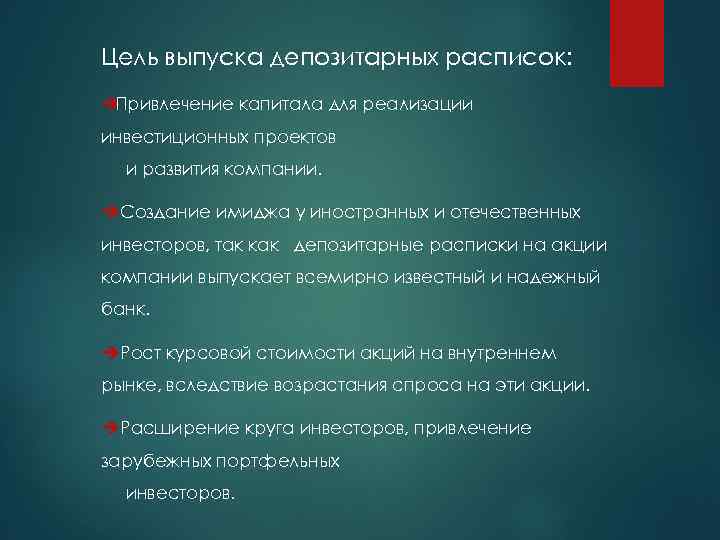 Цель выпуска депозитарных расписок:

Привлечение капитала для реализации инвестиционных проектов и развития компании.

Создание имиджа у иностранных и отечественных инвесторов, так как депозитарные расписки на акции компании выпускает всемирно известный и надежный банк.

Рост курсовой стоимости акций на внутреннем рынке, вследствие возрастания спроса на эти акции.

Расширение круга инвесторов, привлечение зарубежных портфельных инвесторов.